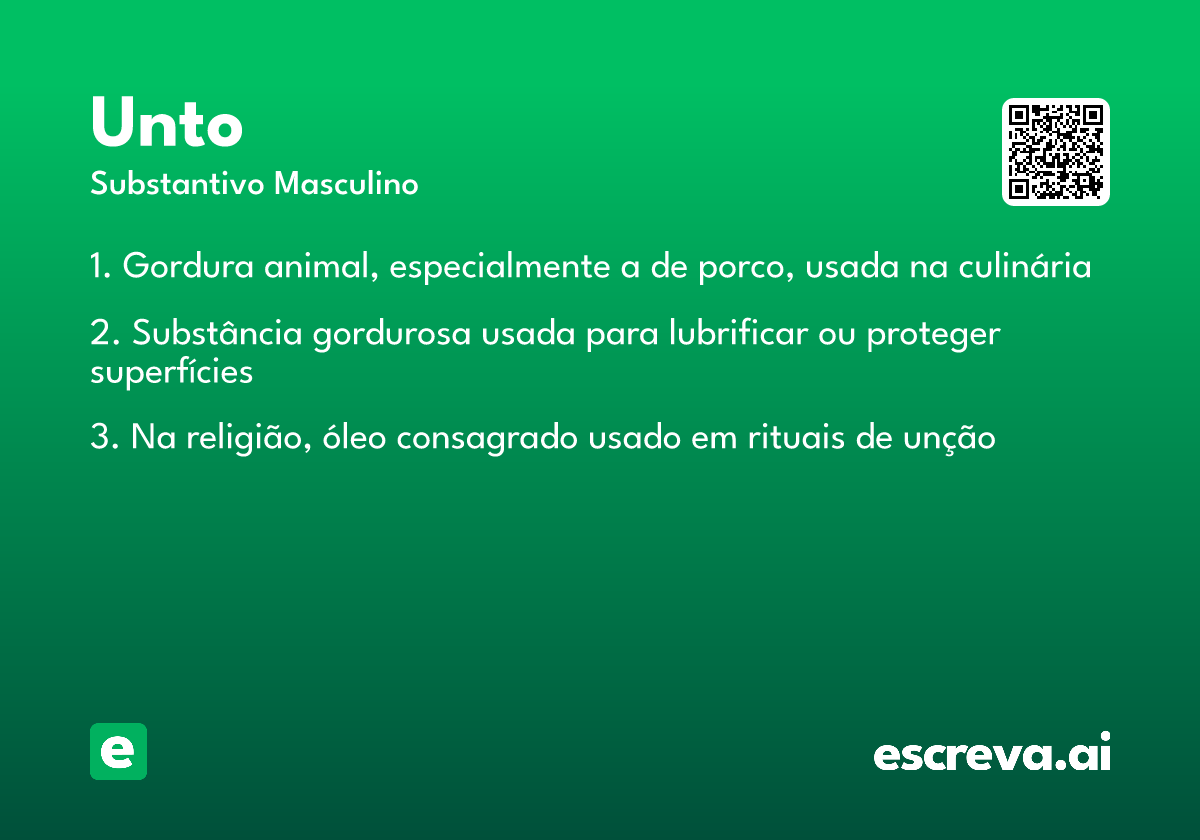 Unto
Substantivo Masculino

1. Gordura animal, especialmente a de porco, usada na culinária

2. Substância gordurosa usada para lubrificar ou proteger superfícies

3. Na religião, óleo consagrado usado em rituais de unção

e

escreva.ai